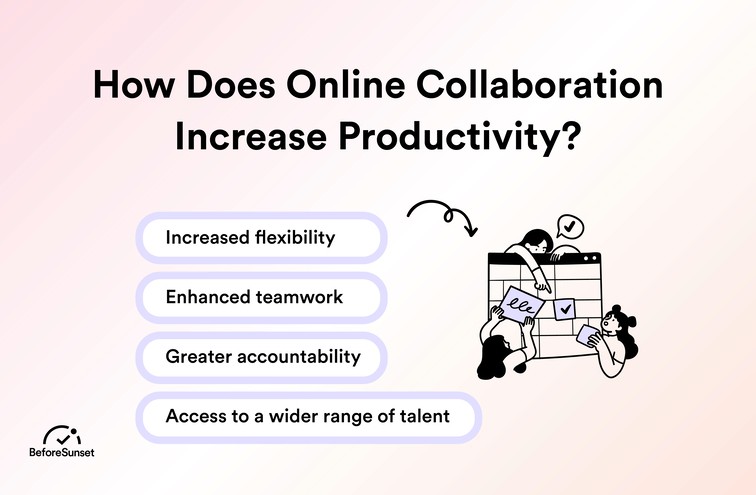 How Does Online Collaboration Increase Productivity?

Increased flexibility

Enhanced teamwork

Greater accountability

Access to a wider range of talent

BeforeSunset